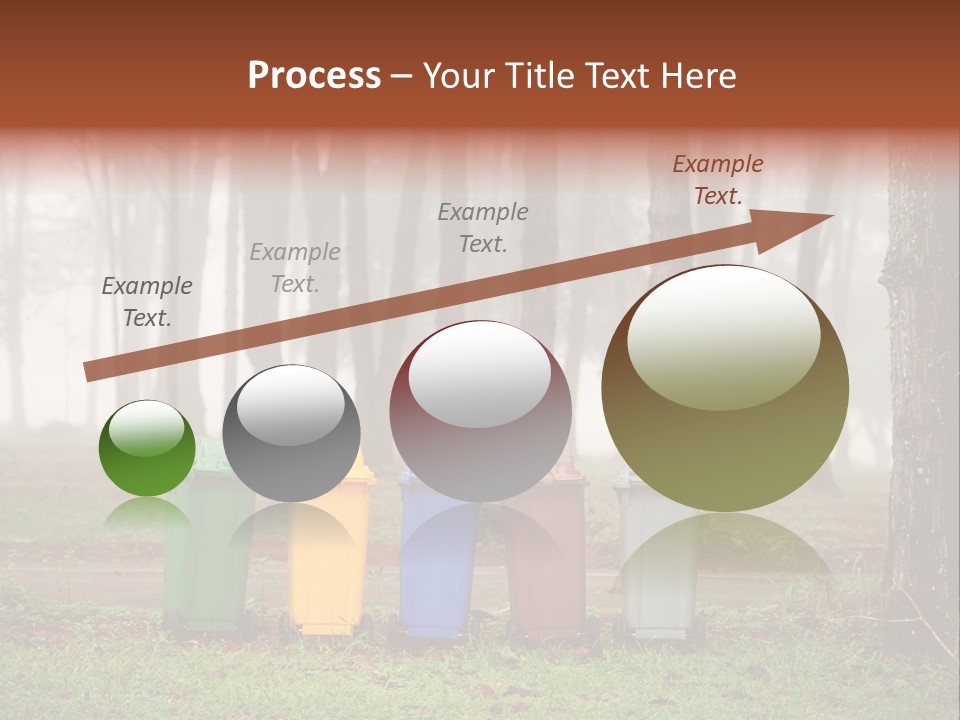 Process – Your Title Text Here

Example Text.

Example Text.

Example Text.

Example Text.